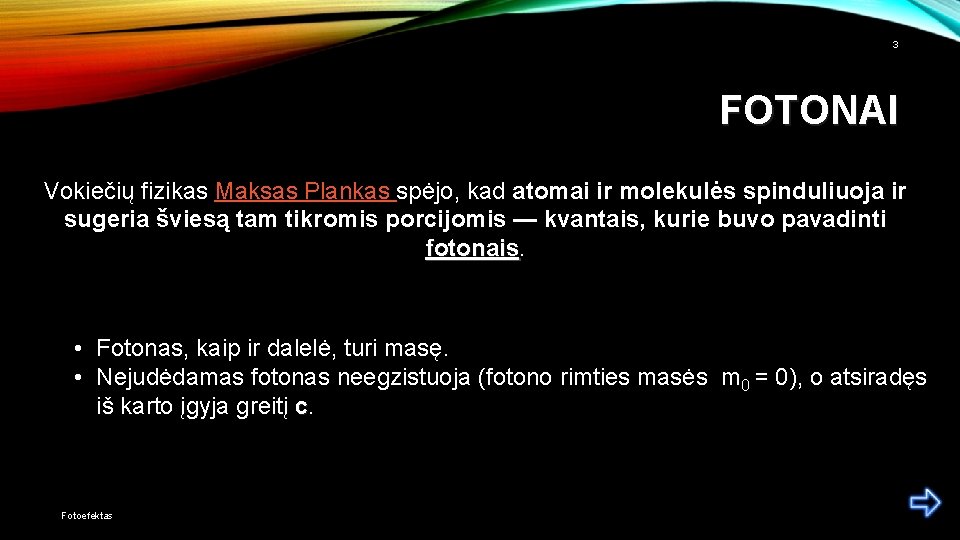 3

FOTONAI

Vokiečių fizikas Maksas Plankas spėjo, kad atomai ir molekulės spinduliuoja ir sugeria šviesą tam tikromis porcijomis — kvantais, kurie buvo pavadinti fotonais.

• Fotonas, kaip ir dalelė, turi masę.
• Nejudėdamas fotonas neegzistuoja (fotono rimties masės $m_0 = 0$), o atsiradęs iš karto įgyja greitį c.

Fotoefektas